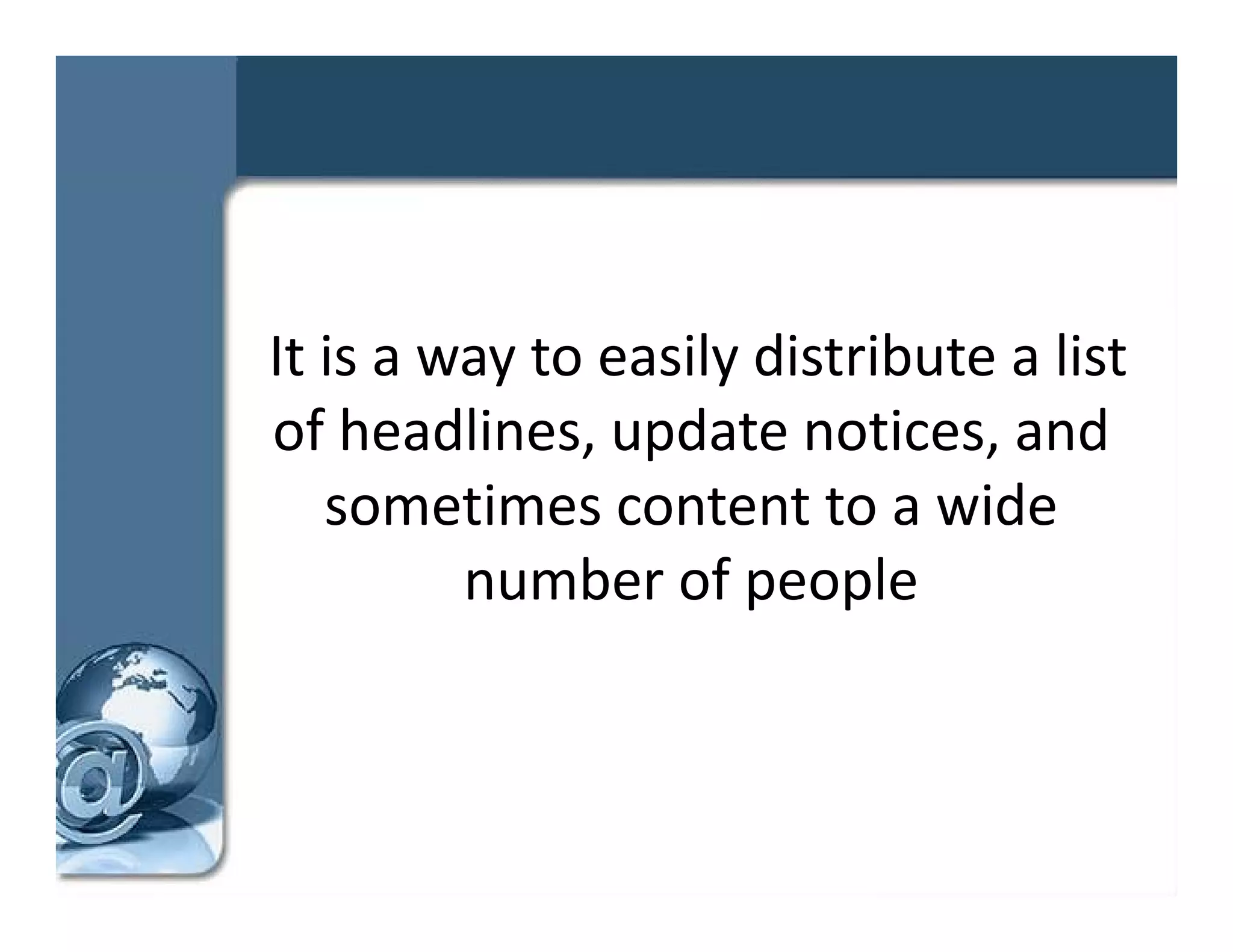 It is a way to easily distribute a list of headlines, update notices, and sometimes content to a wide number of people